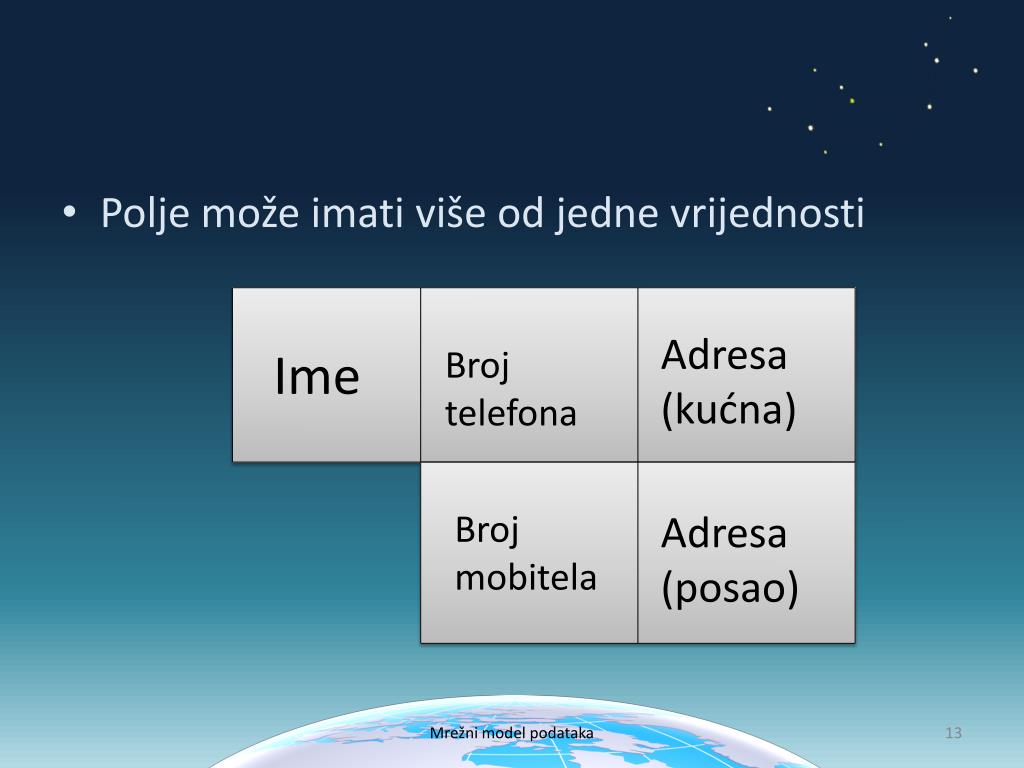 • Polje može imati više od jedne vrijednosti

| Ime | Broj telefona | Adresa (kućna) |
|---|---|---|
| | Broj mobitela | Adresa (posao) |

Mrežni model podataka

13